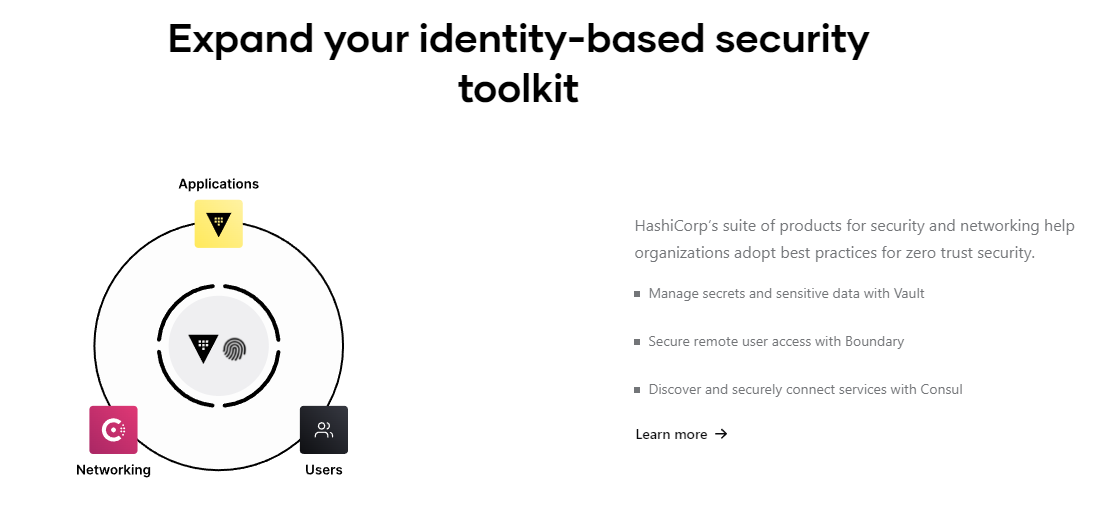 Expand your identity-based security toolkit

Applications

Networking

Users

HashiCorp's suite of products for security and networking help organizations adopt best practices for zero trust security.

Manage secrets and sensitive data with Vault

Secure remote user access with Boundary

Discover and securely connect services with Consul

Learn more →